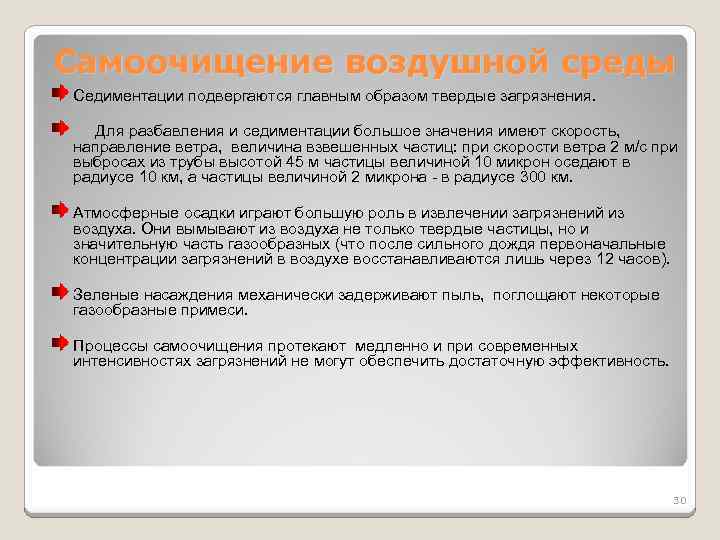 Самоочищение воздушной среды

Седиментации подвергаются главным образом твердые загрязнения.

Для разбавления и седиментации большое значения имеют скорость, направление ветра, величина взвешенных частиц: при скорости ветра 2 м/с при выбросах из трубы высотой 45 м частицы величиной 10 микрон оседают в радиусе 10 км, а частицы величиной 2 микрона - в радиусе 300 км.

Атмосферные осадки играют большую роль в извлечении загрязнений из воздуха. Они вымывают из воздуха не только твердые частицы, но и значительную часть газообразных (что после сильного дождя первоначальные концентрации загрязнений в воздухе восстанавливаются лишь через 12 часов).

Зеленые насаждения механически задерживают пыль, поглощают некоторые газообразные примеси.

Процессы самоочищения протекают медленно и при современных интенсивностях загрязнений не могут обеспечить достаточную эффективность.

30